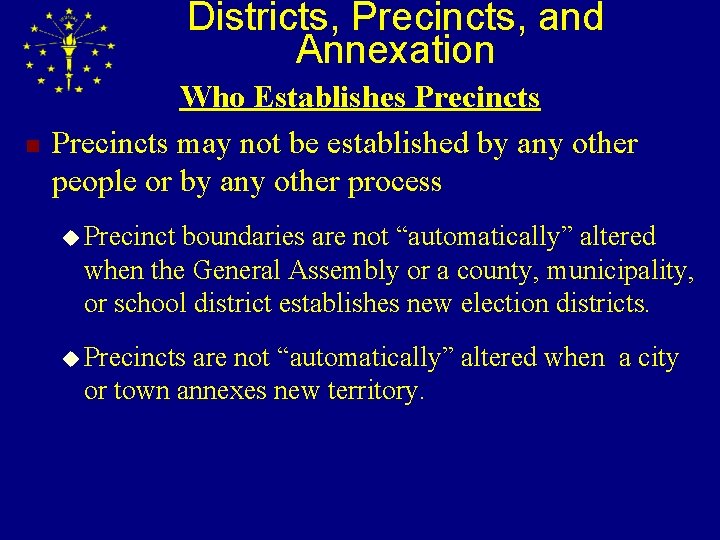 Districts, Precincts, and Annexation

Who Establishes Precincts

Precincts may not be established by any other people or by any other process

Precinct boundaries are not “automatically” altered when the General Assembly or a county, municipality, or school district establishes new election districts.

Precincts are not “automatically” altered when a city or town annexes new territory.